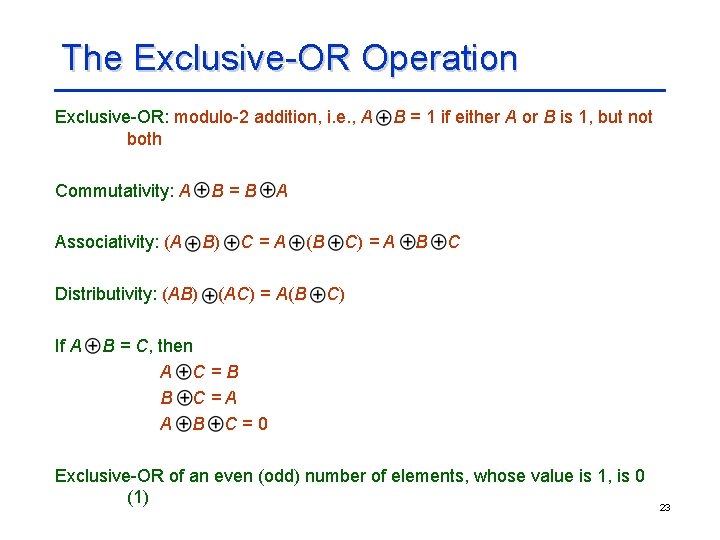 The Exclusive-OR Operation

Exclusive-OR: modulo-2 addition, i.e., $A \oplus B = 1$ if either $A$ or $B$ is 1, but not both

Commutativity: $A \oplus B = B \oplus A$

Associativity: $(A \oplus B) \oplus C = A \oplus (B \oplus C) = A \oplus B \oplus C$

Distributivity: $(AB) \oplus (AC) = A(B \oplus C)$

If $A \oplus B = C$, then
$A \oplus C = B$
$B \oplus C = A$
$A \oplus B \oplus C = 0$

Exclusive-OR of an even (odd) number of elements, whose value is 1, is 0 (1)

23